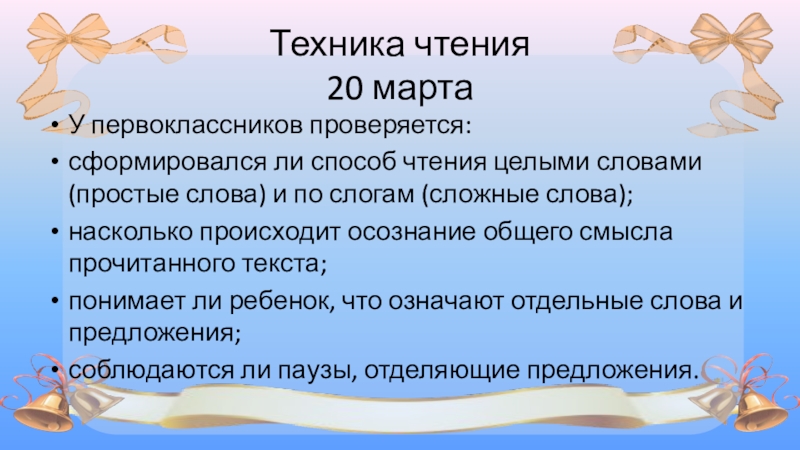 Техника чтения
20 марта

• У первоклассников проверяется:
• сформировался ли способ чтения целыми словами (простые слова) и по слогам (сложные слова);
• насколько происходит осознание общего смысла прочитанного текста;
• понимает ли ребенок, что означают отдельные слова и предложения;
• соблюдаются ли паузы, отделяющие предложения.